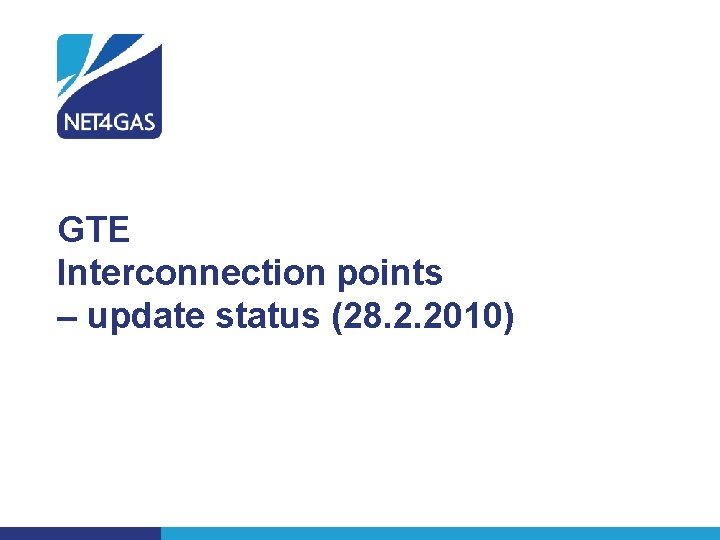 NET4GAS

GTE
Interconnection points
– update status (28.2.2010)